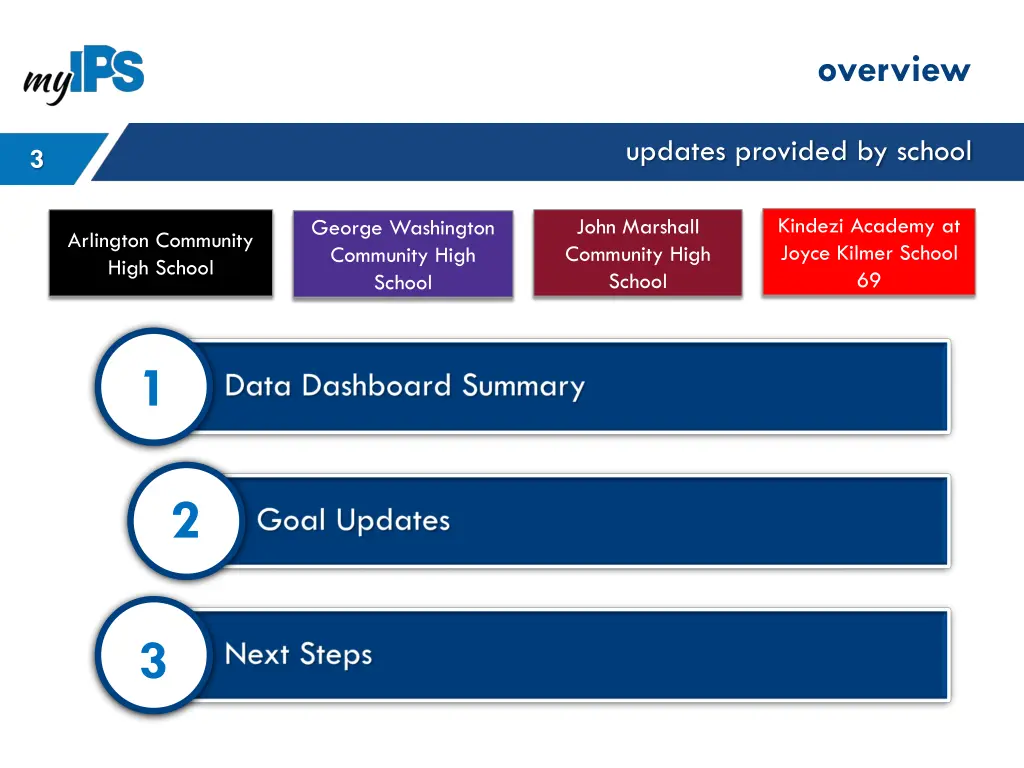 myIPS

overview

3

updates provided by school

Arlington Community High School

George Washington Community High School

John Marshall Community High School

Kindezi Academy at Joyce Kilmer School 69

1

Data Dashboard Summary

2

Goal Updates

3

Next Steps